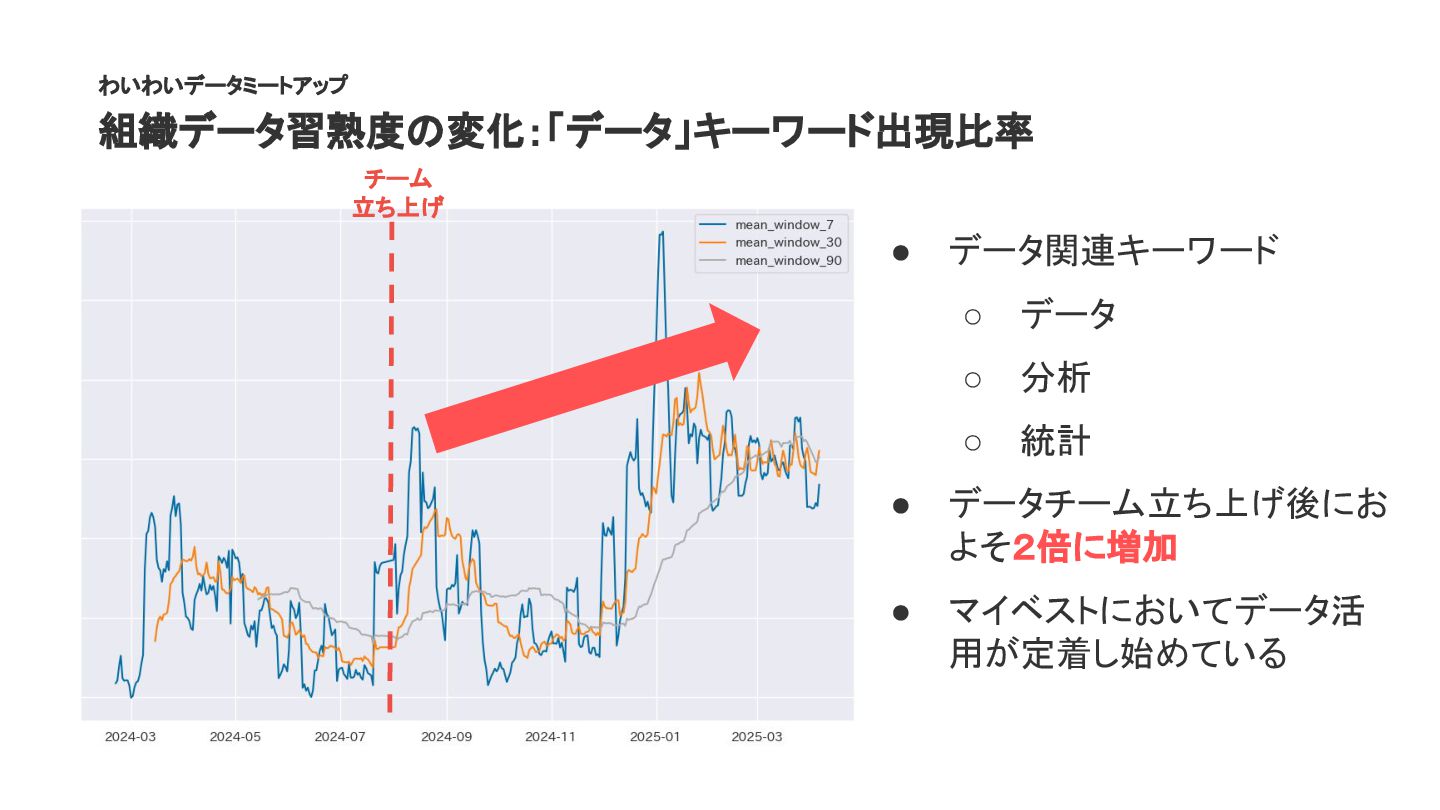 わいわいデータミートアップ
組織データ習熟度の変化:「データ」キーワード出現比率

チーム
立ち上げ

mean_window_7
mean_window_30
mean_window_90

2024-03 2024-05 2024-07 2024-09 2024-11 2025-01 2025-03

● データ関連キーワード
○ データ
○ 分析
○ 統計
● データチーム立ち上げ後におよそ2倍に増加
● マイベストにおいてデータ活用が定着し始めている